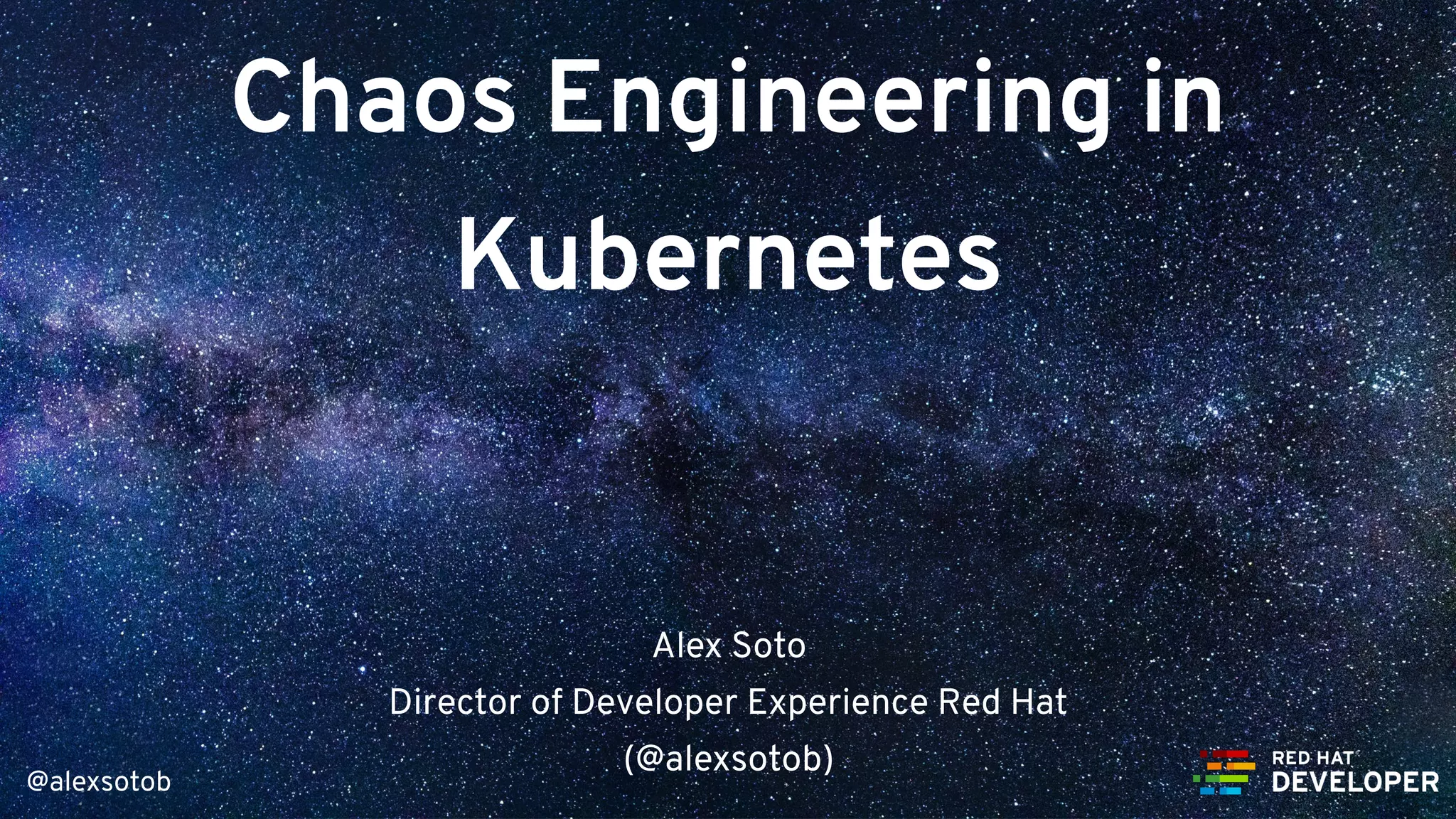 Chaos Engineering in Kubernetes

Alex Soto

Director of Developer Experience Red Hat

(@alexsotob)

@alexsotob

RED HAT
DEVELOPER